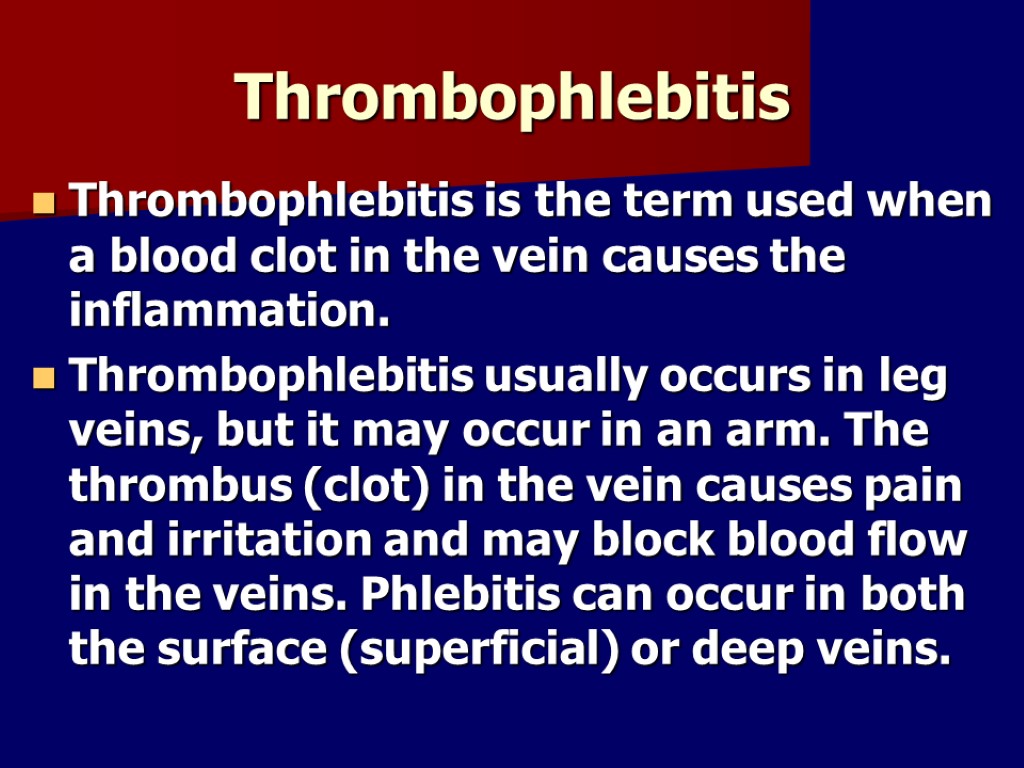 Thrombophlebitis

Thrombophlebitis is the term used when a blood clot in the vein causes the inflammation.

Thrombophlebitis usually occurs in leg veins, but it may occur in an arm. The thrombus (clot) in the vein causes pain and irritation and may block blood flow in the veins. Phlebitis can occur in both the surface (superficial) or deep veins.